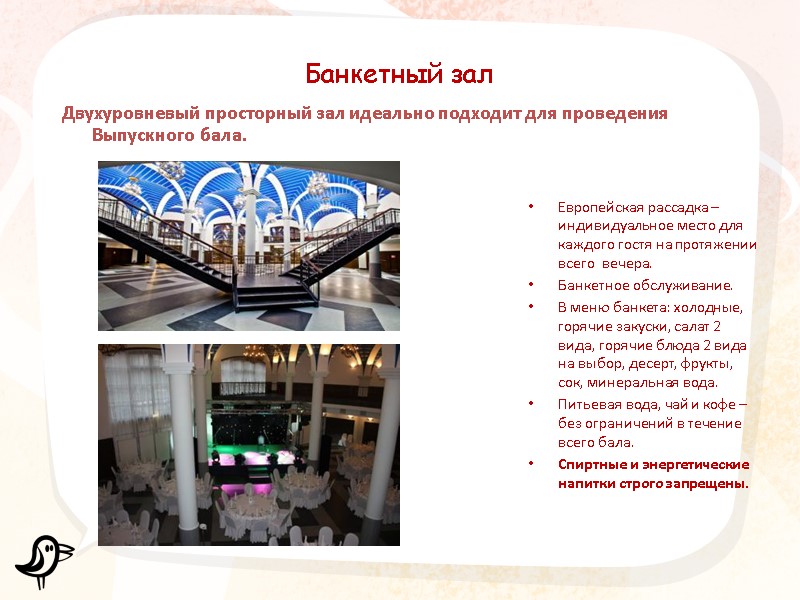 Банкетный зал

Двухуровневый просторный зал идеально подходит для проведения Выпускного бала.

• Европейская рассадка – индивидуальное место для каждого гостя на протяжении всего вечера.
• Банкетное обслуживание.
• В меню банкета: холодные, горячие закуски, салат 2 вида, горячие блюда 2 вида на выбор, десерт, фрукты, сок, минеральная вода.
• Питьевая вода, чай и кофе – без ограничений в течение всего бала.
• Спиртные и энергетические напитки строго запрещены.